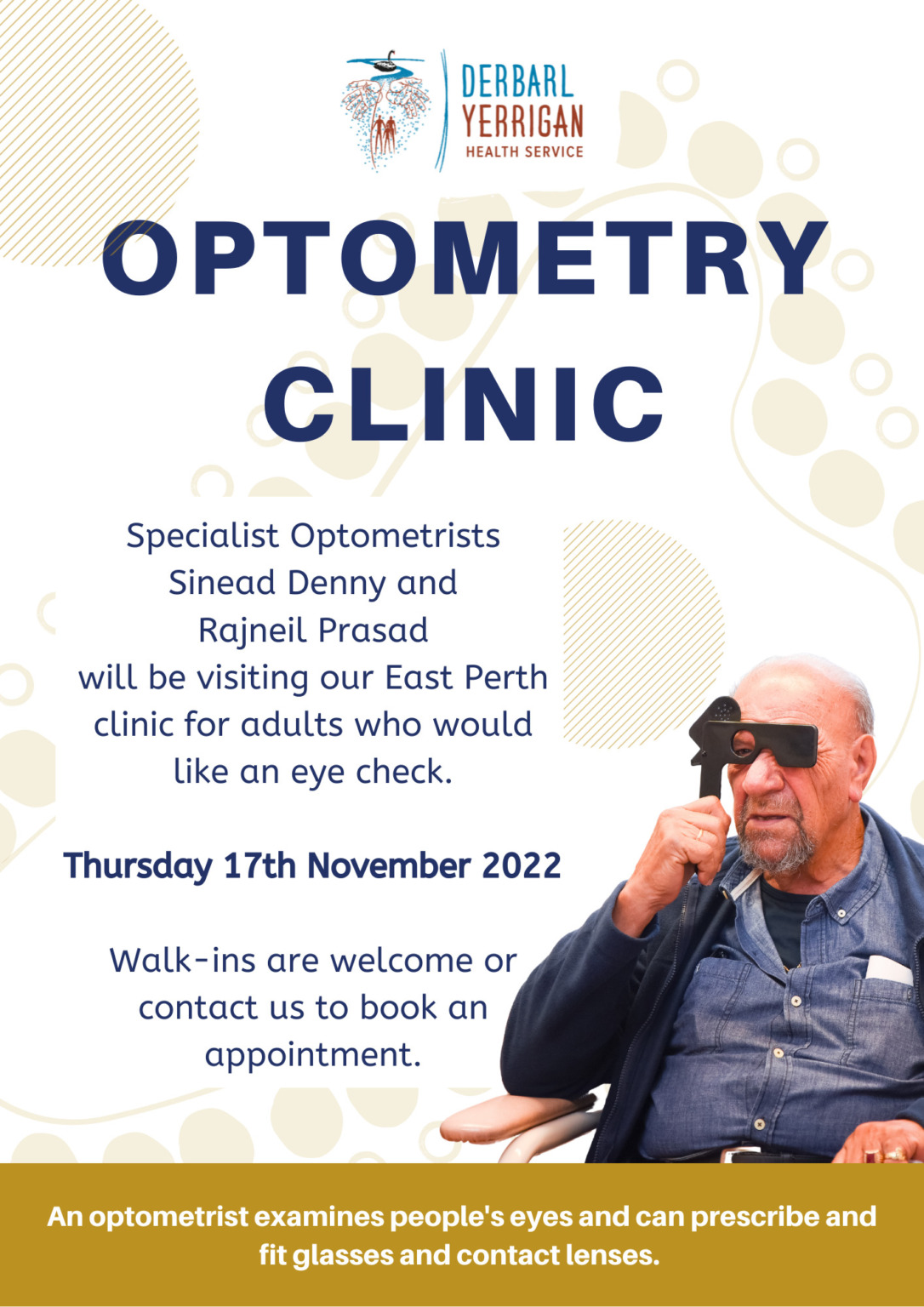 DERBARL YERRIGAN HEALTH SERVICE

OPTOMETRY CLINIC

Specialist Optometrists Sinead Denny and Rajneil Prasad will be visiting our East Perth clinic for adults who would like an eye check.

Thursday 17th November 2022

Walk-ins are welcome or contact us to book an appointment.

An optometrist examines people's eyes and can prescribe and fit glasses and contact lenses.